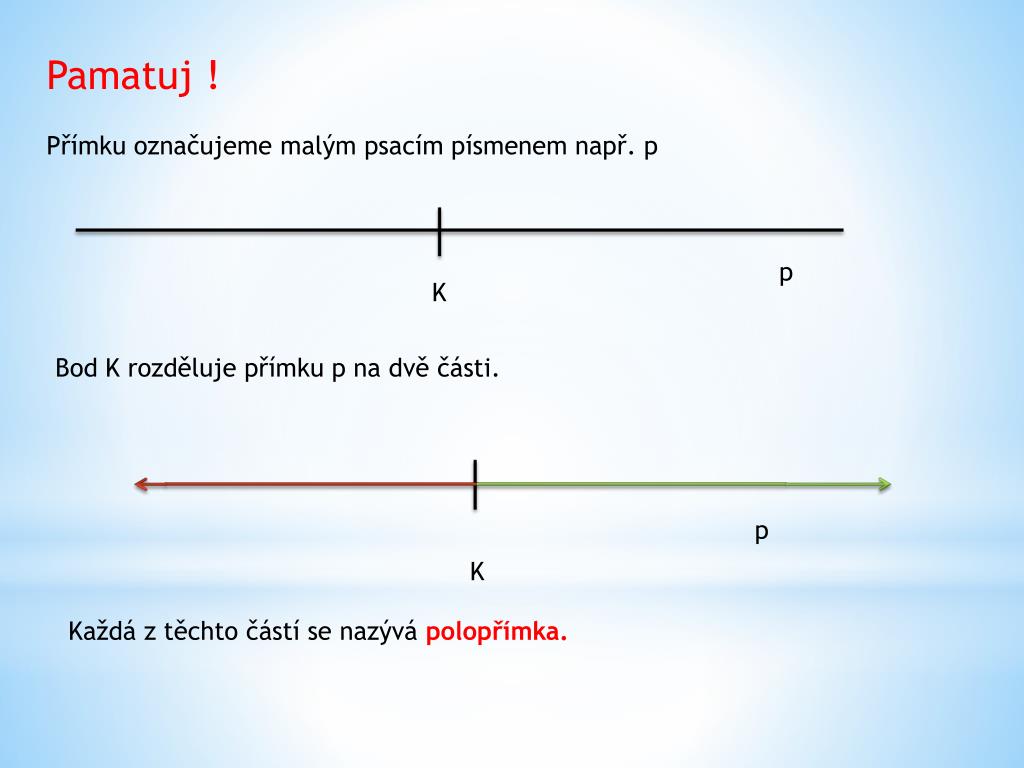 Pamatuj !

Přímku označujeme malým psacím písmenem např. p

p

K

Bod K rozděluje přímku p na dvě části.

p

K

Každá z těchto částí se nazývá polopřímka.